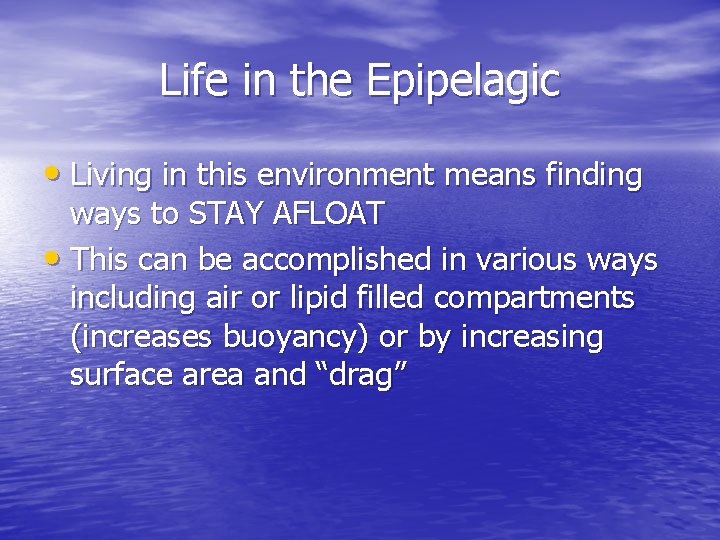 Life in the Epipelagic

• Living in this environment means finding ways to STAY AFLOAT

• This can be accomplished in various ways including air or lipid filled compartments (increases buoyancy) or by increasing surface area and “drag”